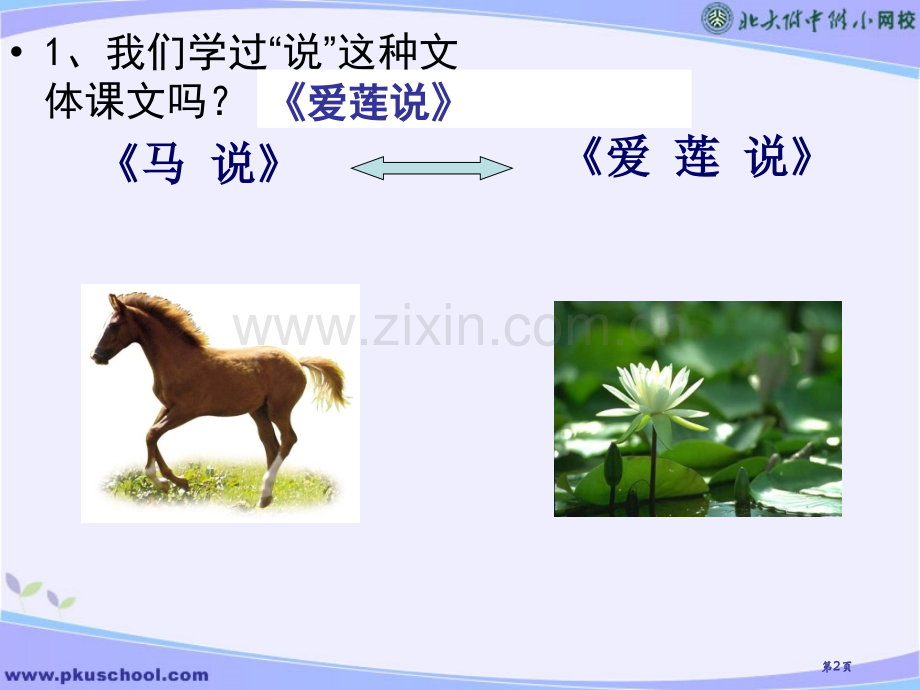 北大附中附小网校

• 1、我们学过“说”这种文体课文吗？ 《爱莲说》

《马 说》

《爱 莲 说》

www.zixin.com.cn

www.pkuschool.com

第2页